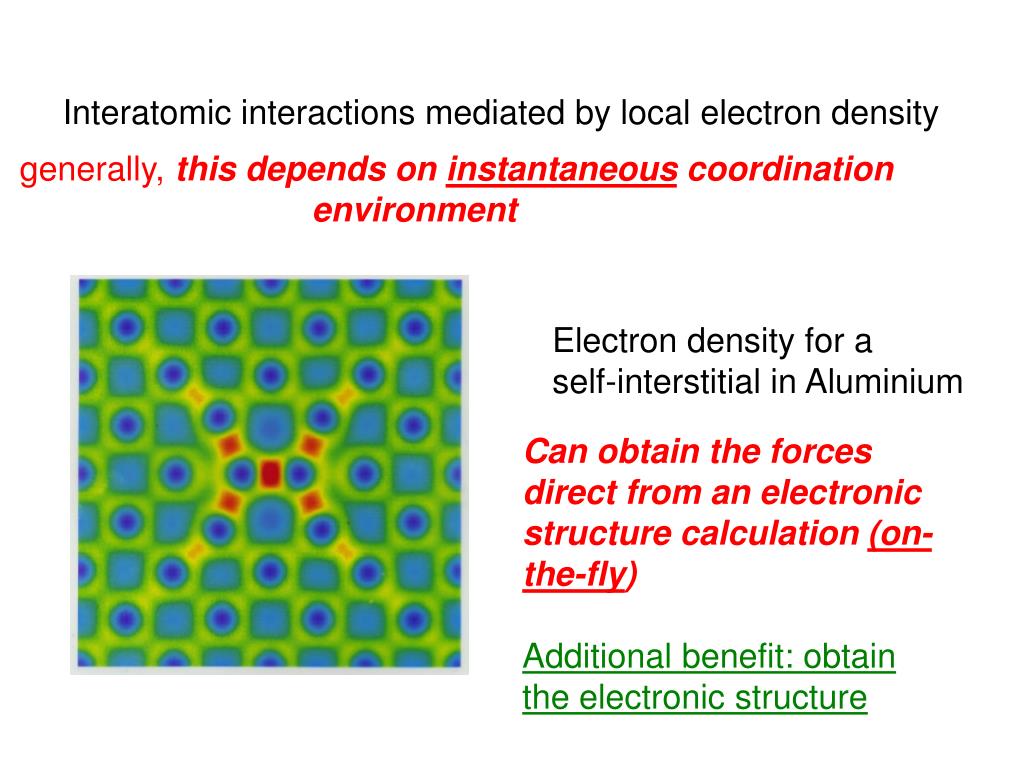 Interatomic interactions mediated by local electron density

generally, this depends on instantaneous coordination environment

Electron density for a self-interstitial in Aluminium

Can obtain the forces direct from an electronic structure calculation (on-the-fly)

Additional benefit: obtain the electronic structure